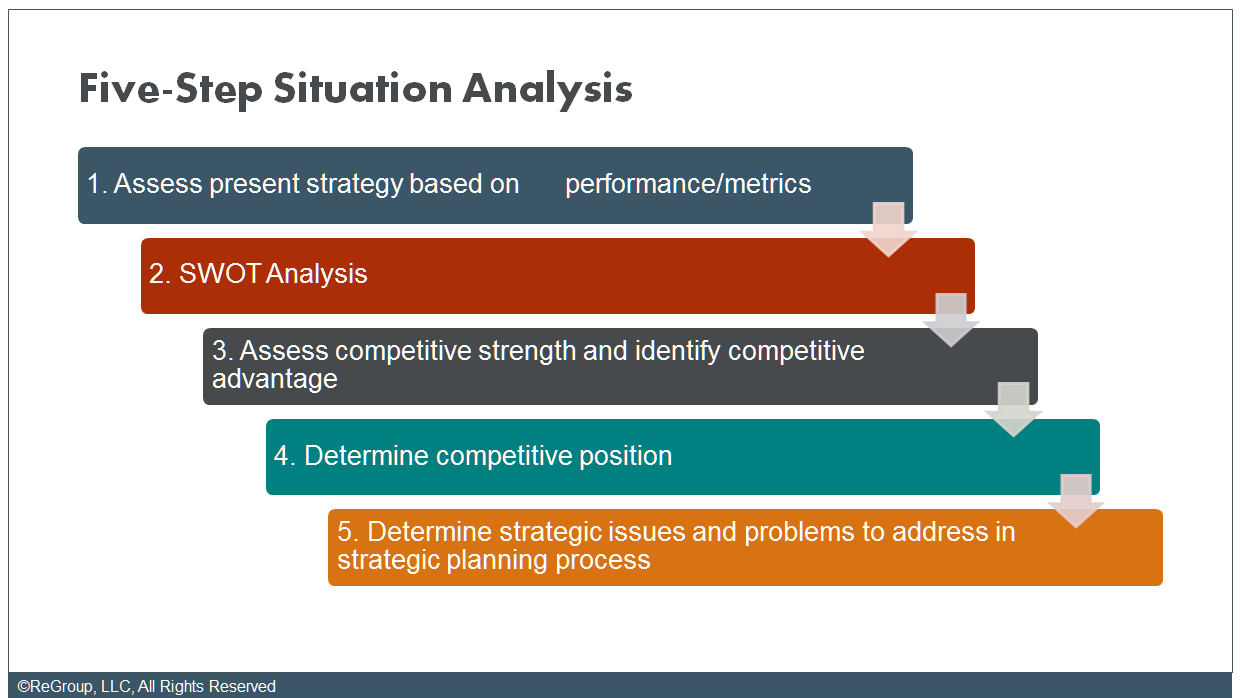 Five-Step Situation Analysis

1. Assess present strategy based on performance/metrics

2. SWOT Analysis

3. Assess competitive strength and identify competitive advantage

4. Determine competitive position

5. Determine strategic issues and problems to address in strategic planning process

©ReGroup, LLC, All Rights Reserved